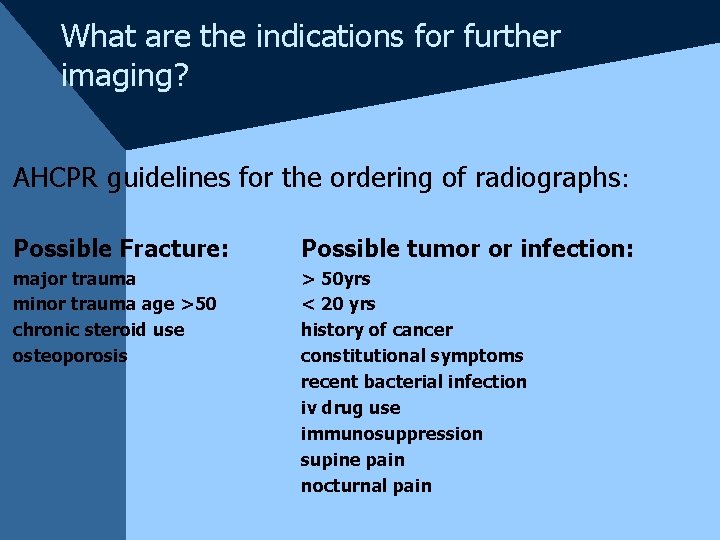 What are the indications for further imaging?

AHCPR guidelines for the ordering of radiographs:

Possible Fracture:
major trauma
minor trauma age >50
chronic steroid use
osteoporosis

Possible tumor or infection:
> 50yrs
< 20 yrs
history of cancer
constitutional symptoms
recent bacterial infection
iv drug use
immunosuppression
supine pain
nocturnal pain